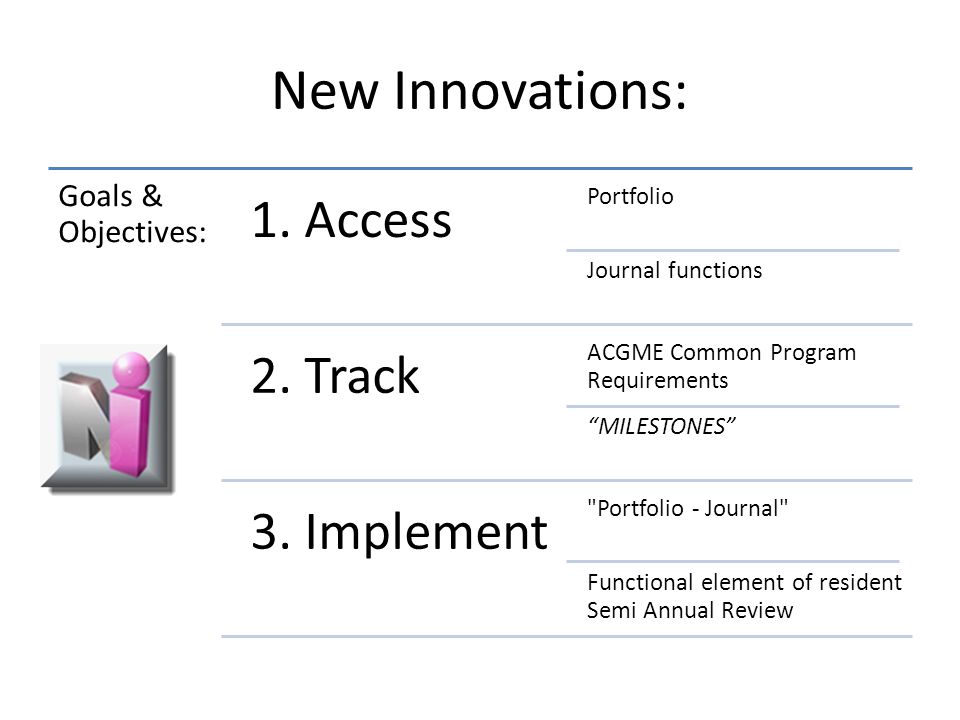 New Innovations:

Goals & Objectives:

1. Access

Portfolio

Journal functions

2. Track

ACGME Common Program Requirements

“MILESTONES”

3. Implement

"Portfolio - Journal"

Functional element of resident Semi Annual Review